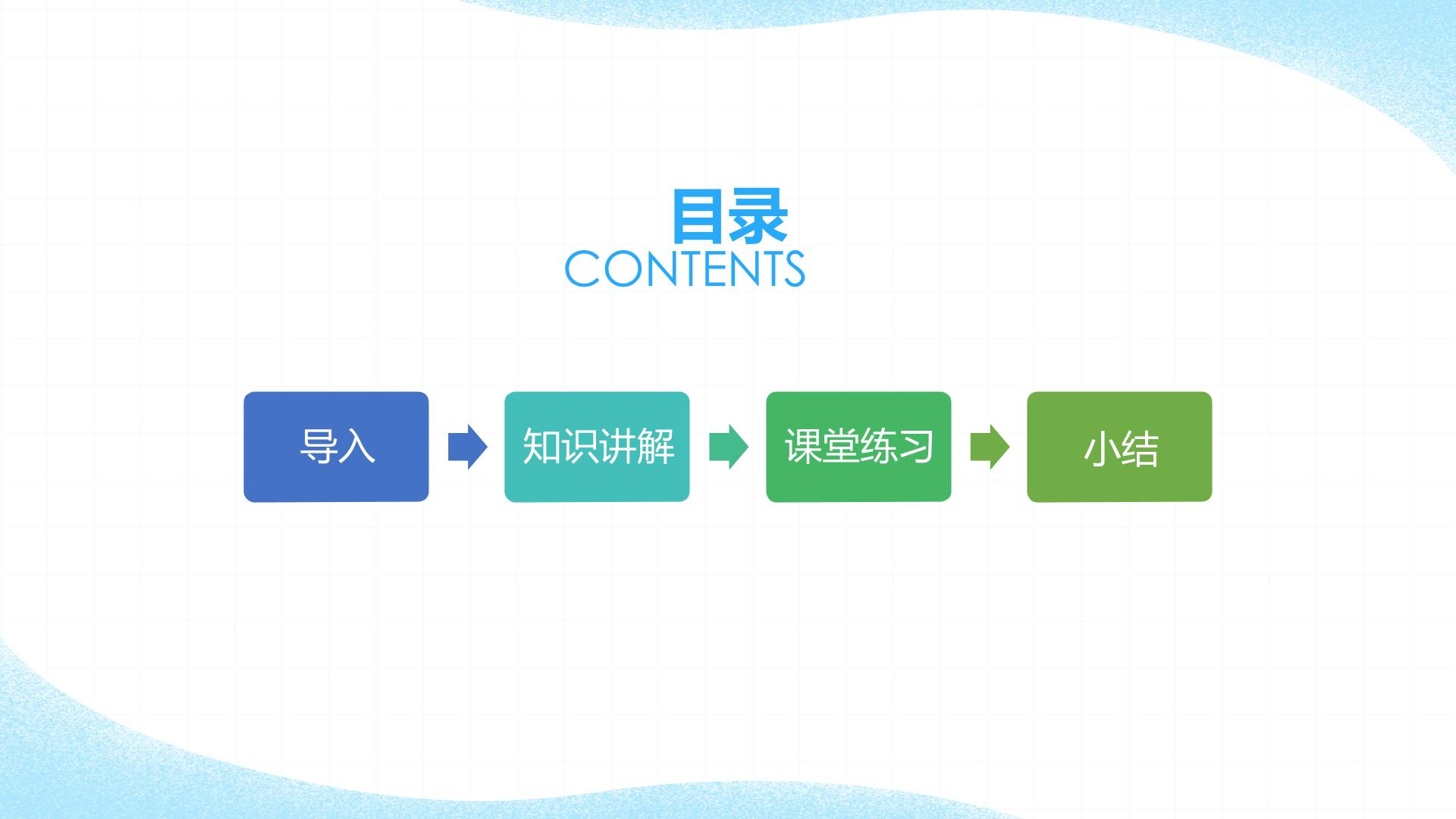 目录
CONTENTS

导入

知识讲解

课堂练习

小结